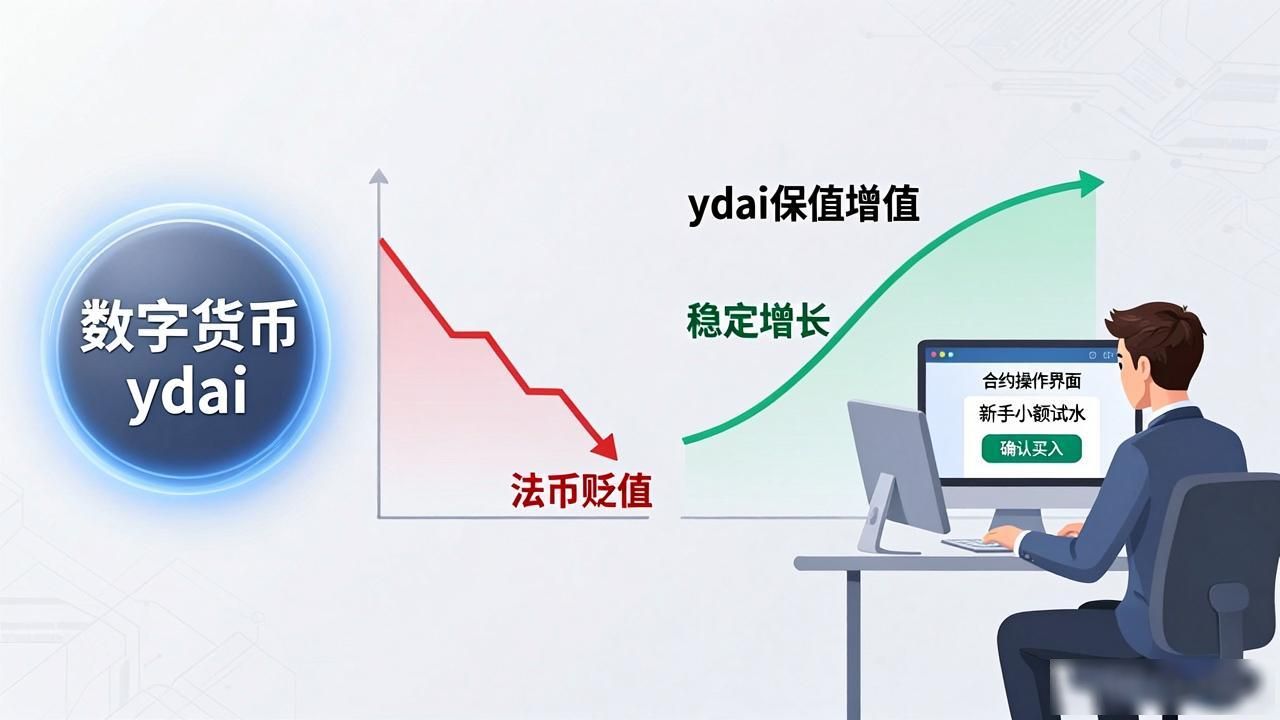 数字货币
ydai

法币贬值

ydai保值增值

稳定增长

合约操作界面
新手小额试水
确认买入